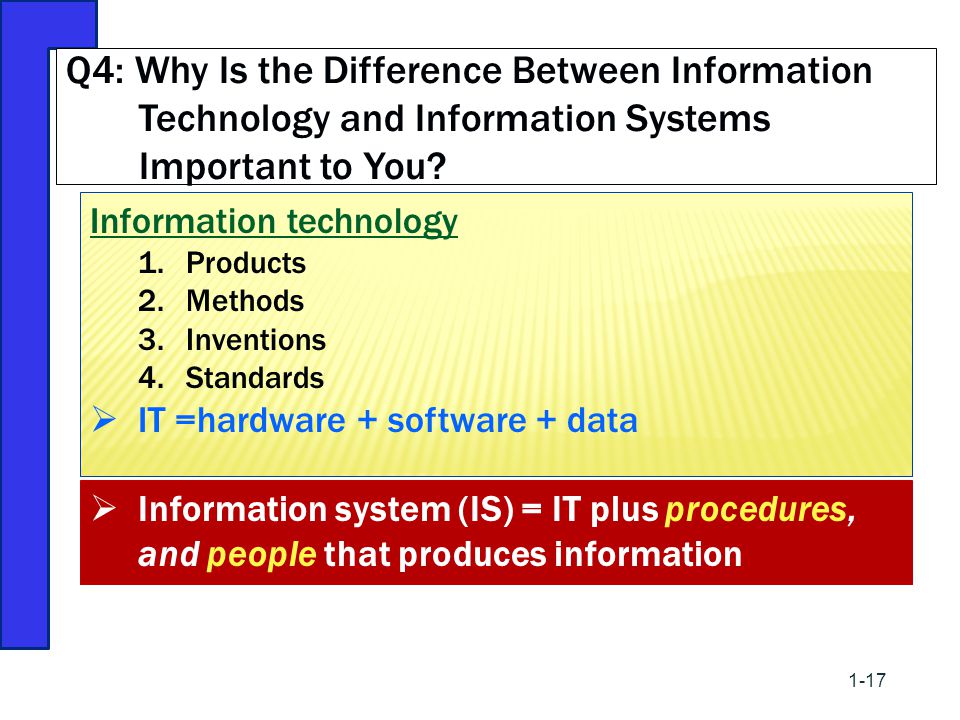 Q4: Why Is the Difference Between Information Technology and Information Systems Important to You?

Information technology
1. Products
2. Methods
3. Inventions
4. Standards
➢ IT =hardware + software + data

➢ Information system (IS) = IT plus procedures, and people that produces information

1-17